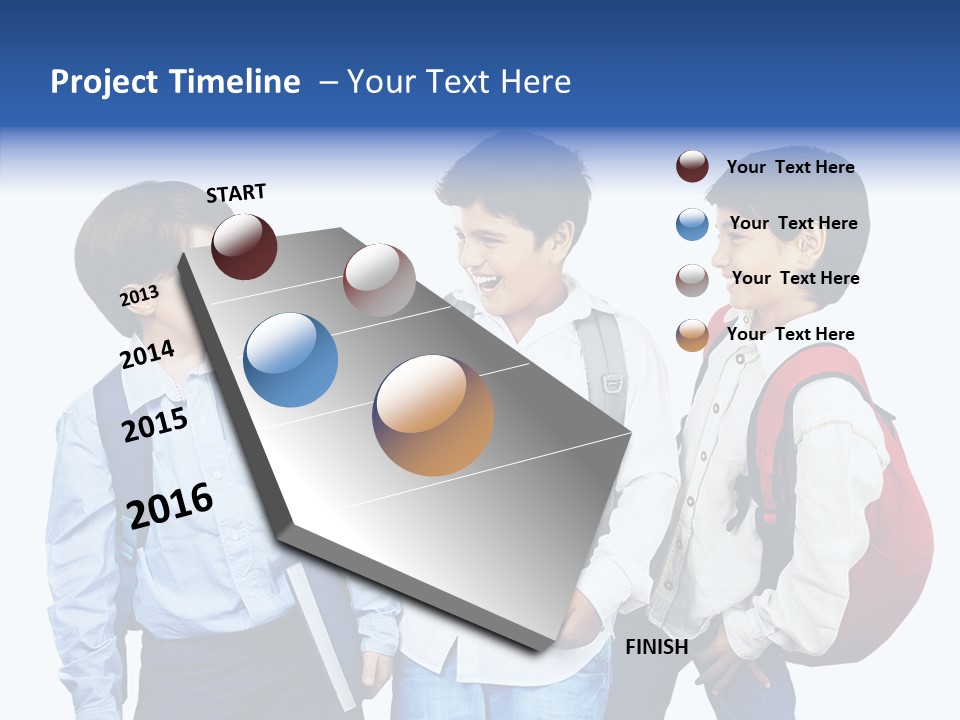 Project Timeline – Your Text Here

START

2013

2014

2015

2016

FINISH

Your Text Here

Your Text Here

Your Text Here

Your Text Here